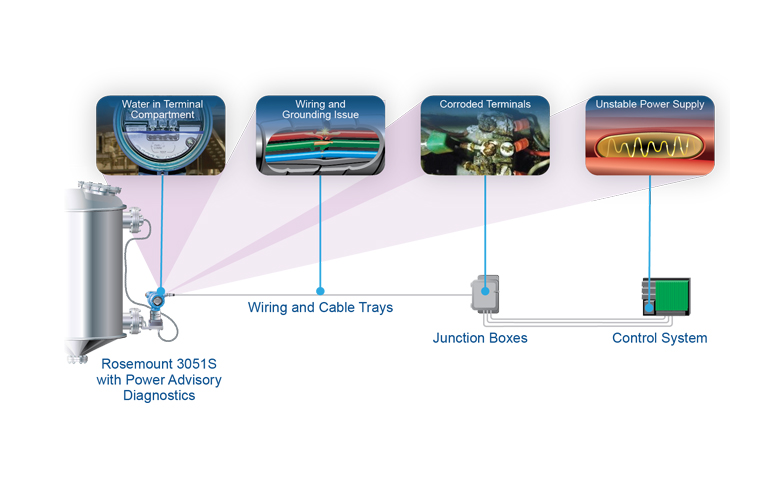 Water in Terminal Compartment

Wiring and Grounding Issue

Corroded Terminals

Unstable Power Supply

Wiring and Cable Trays

Junction Boxes

Control System

Rosemount 3051S with Power Advisory Diagnostics